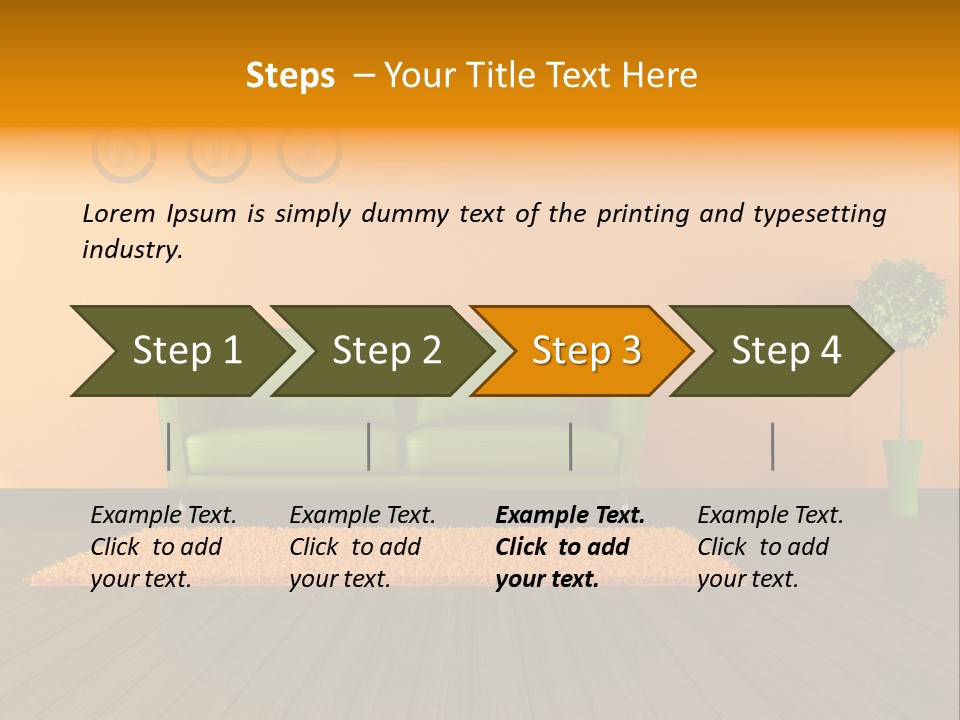 Steps – Your Title Text Here

Lorem Ipsum is simply dummy text of the printing and typesetting industry.

Step 1

Step 2

Step 3

Step 4

Example Text. Click to add your text.

Example Text. Click to add your text.

Example Text. Click to add your text.

Example Text. Click to add your text.